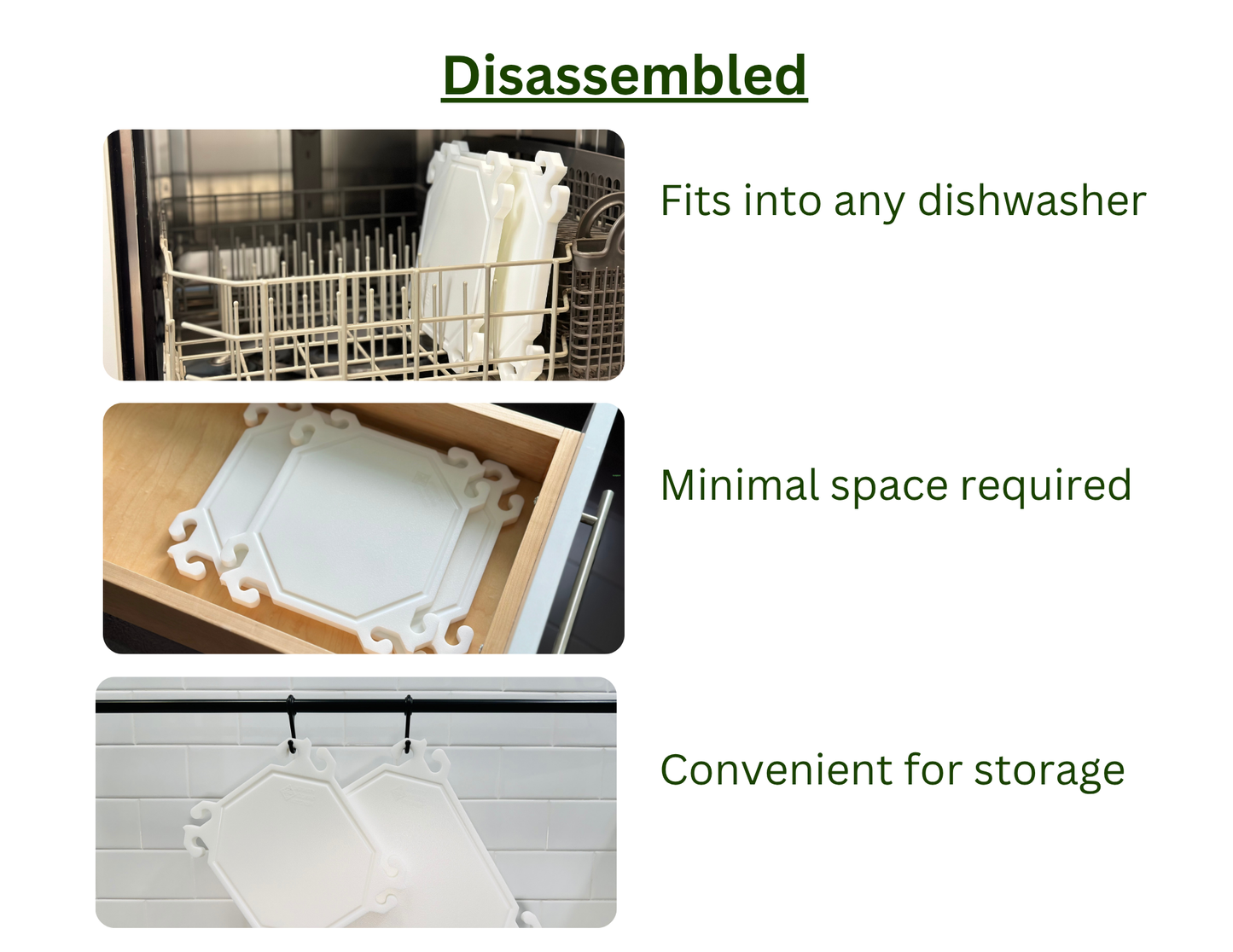 Disassembled

Fits into any dishwasher

Minimal space required

Convenient for storage